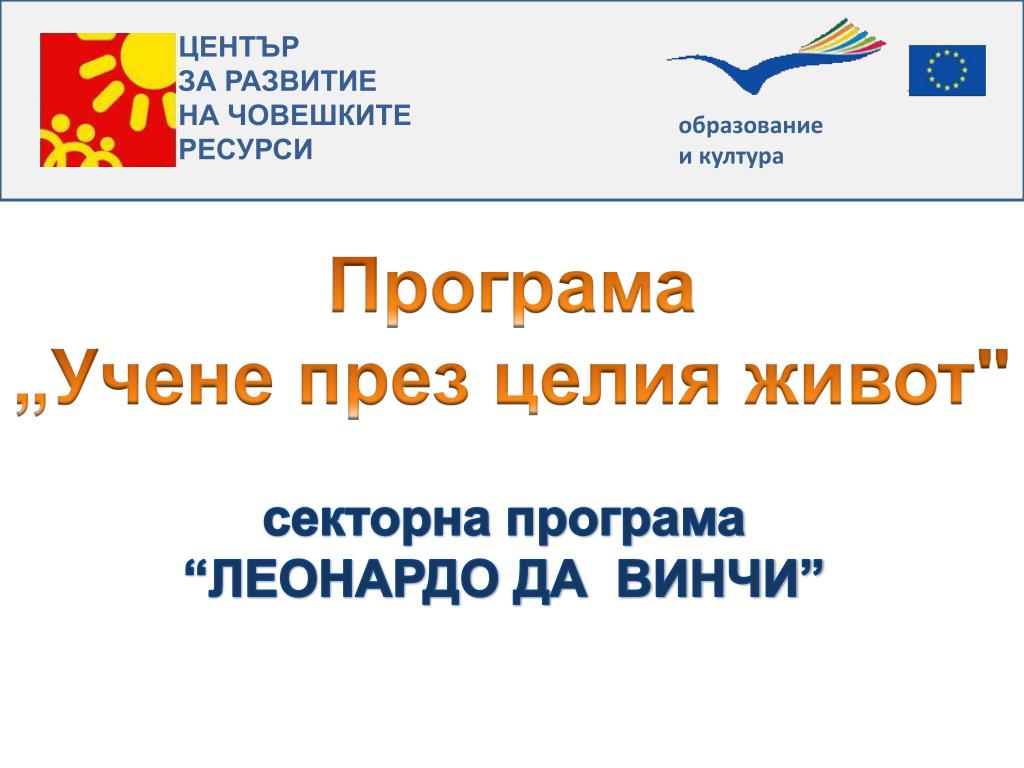 ЦЕНТЪР
ЗА РАЗВИТИЕ
НА ЧОВЕШКИТЕ
РЕСУРСИ

образование
и култура

Програма
„Учене през целия живот"

секторна програма
“ЛЕОНАРДО ДА ВИНЧИ”